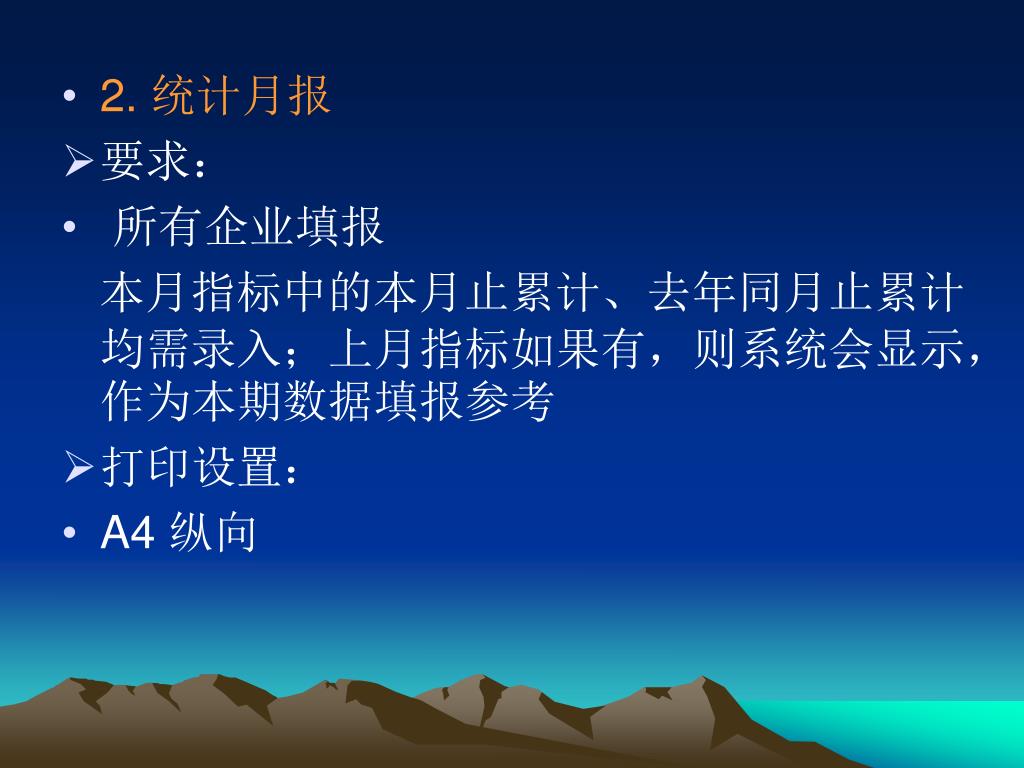 • 2. 统计月报

➢要求：

• 所有企业填报

本月指标中的本月止累计、去年同月止累计均需录入；上月指标如果有，则系统会显示，作为本期数据填报参考

➢打印设置：

• A4 纵向